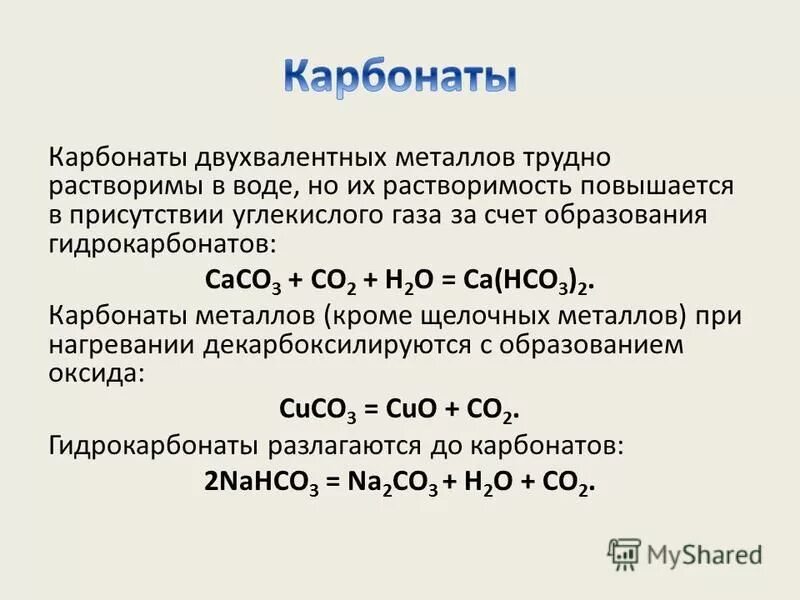 Карбонаты

Карбонаты двухвалентных металлов трудно растворимы в воде, но их растворимость повышается в присутствии углекислого газа за счет образования гидрокарбонатов:

$CaCO_3 + CO_2 + H_2O = Ca(HCO_3)_2$.

Карбонаты металлов (кроме щелочных металлов) при нагревании декарбоксилируются с образованием оксида:

$CuCO_3 = CuO + CO_2$.

Гидрокарбонаты разлагаются до карбонатов:

$2NaHCO_3 = Na_2CO_3 + H_2O + CO_2$.

MyShared